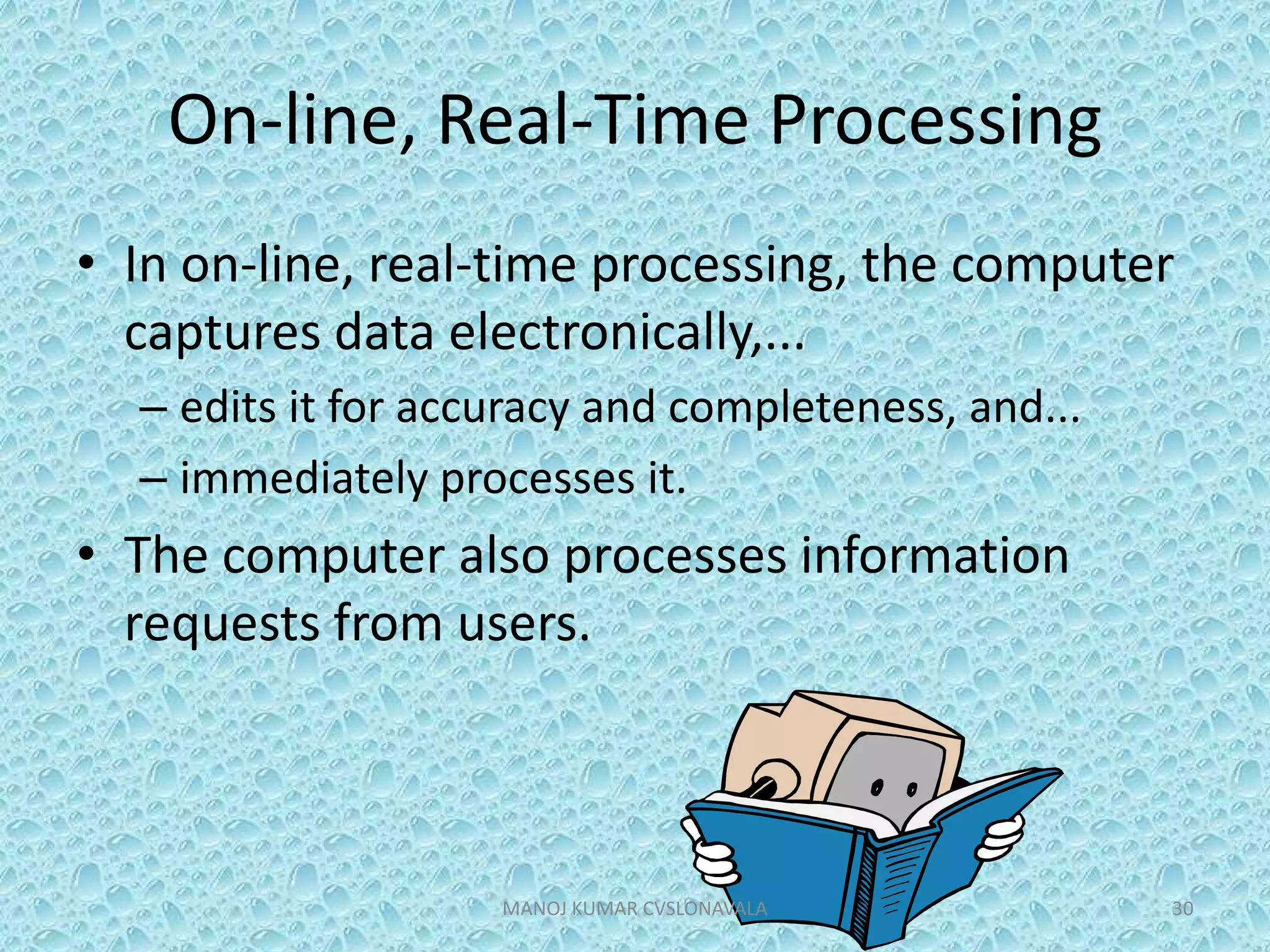 On-line, Real-Time Processing

• In on-line, real-time processing, the computer captures data electronically,...
– edits it for accuracy and completeness, and...
– immediately processes it.

• The computer also processes information requests from users.

MANOJ KUMAR CVSLONAVALA

30